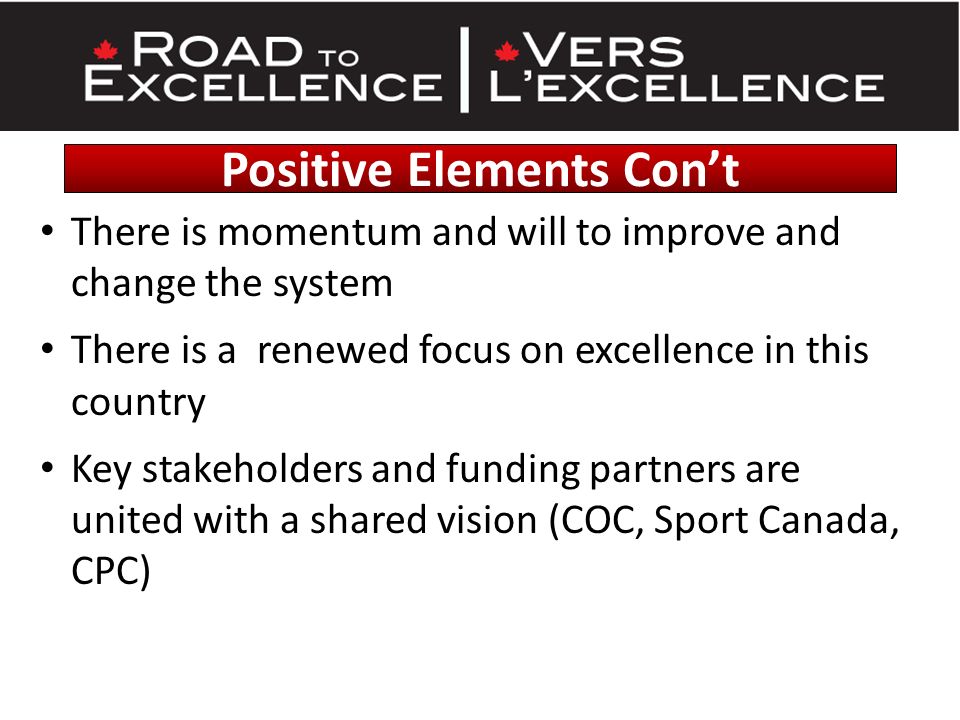 ROAD TO EXCELLENCE | VERS L'EXCELLENCE

Positive Elements Con't

• There is momentum and will to improve and change the system

• There is a  renewed focus on excellence in this country

• Key stakeholders and funding partners are united with a shared vision (COC, Sport Canada, CPC)